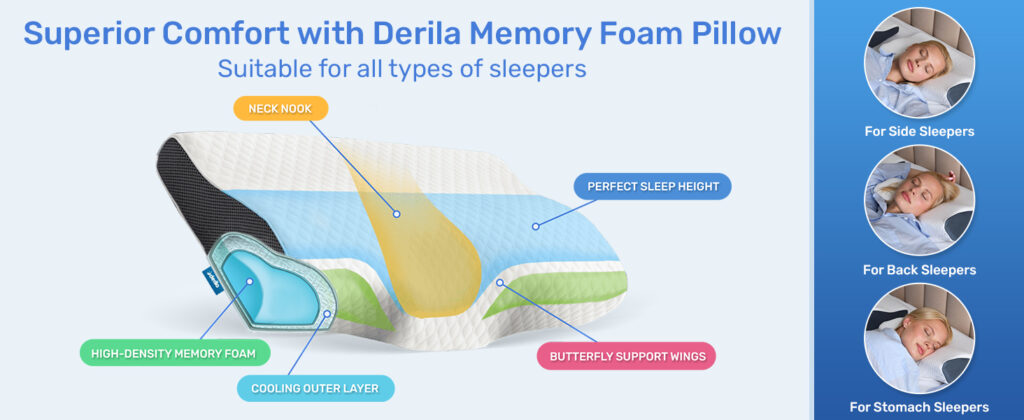 Superior Comfort with Derila Memory Foam Pillow
Suitable for all types of sleepers

NECK NOOK
PERFECT SLEEP HEIGHT
HIGH-DENSITY MEMORY FOAM
COOLING OUTER LAYER
BUTTERFLY SUPPORT WINGS

For Side Sleepers
For Back Sleepers
For Stomach Sleepers